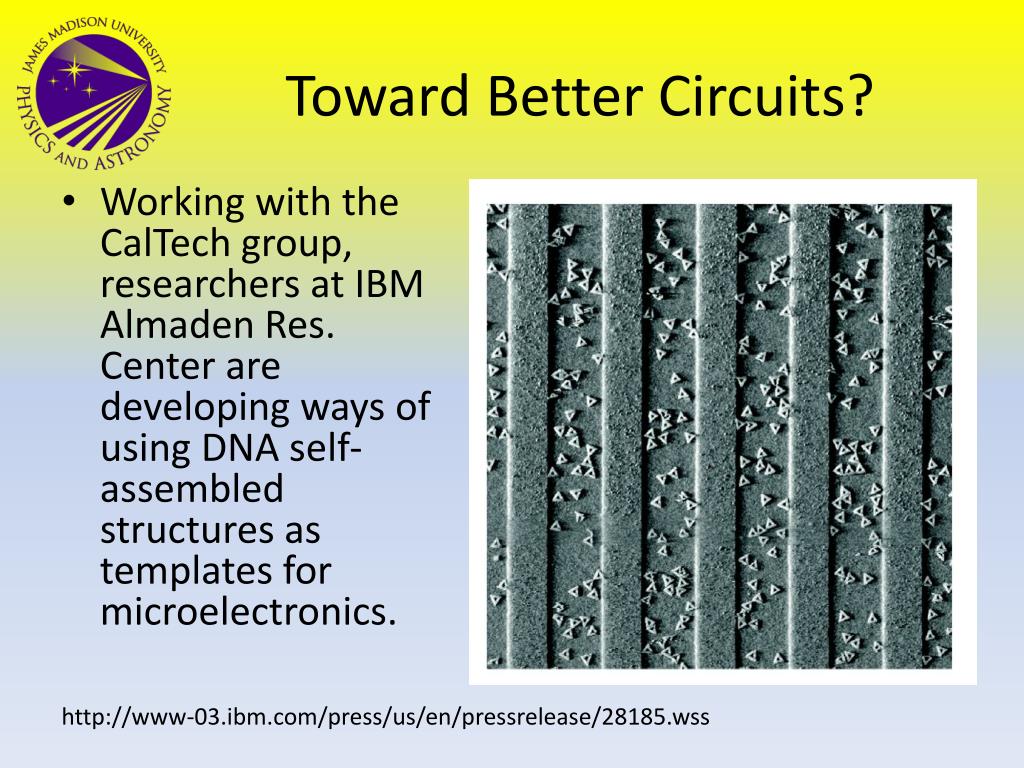 JAMES MADISON UNIVERSITY
PHYSICS AND ASTRONOMY

Toward Better Circuits?

• Working with the CalTech group, researchers at IBM Almaden Res. Center are developing ways of using DNA self-assembled structures as templates for microelectronics.

http://www-03.ibm.com/press/us/en/pressrelease/28185.wss